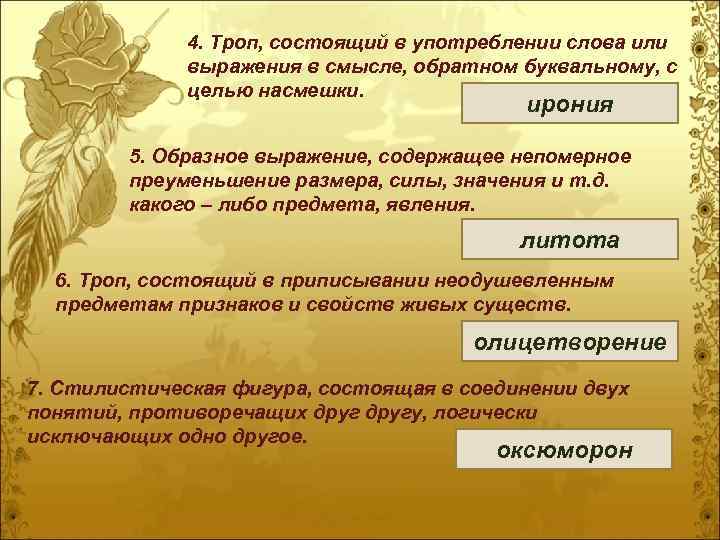 4. Троп, состоящий в употреблении слова или выражения в смысле, обратном буквальному, с целью насмешки.

ирония

5. Образное выражение, содержащее непомерное преуменьшение размера, силы, значения и т.д. какого – либо предмета, явления.

литота

6. Троп, состоящий в приписывании неодушевленным предметам признаков и свойств живых существ.

олицетворение

7. Стилистическая фигура, состоящая в соединении двух понятий, противоречащих друг другу, логически исключающих одно другое.

оксюморон